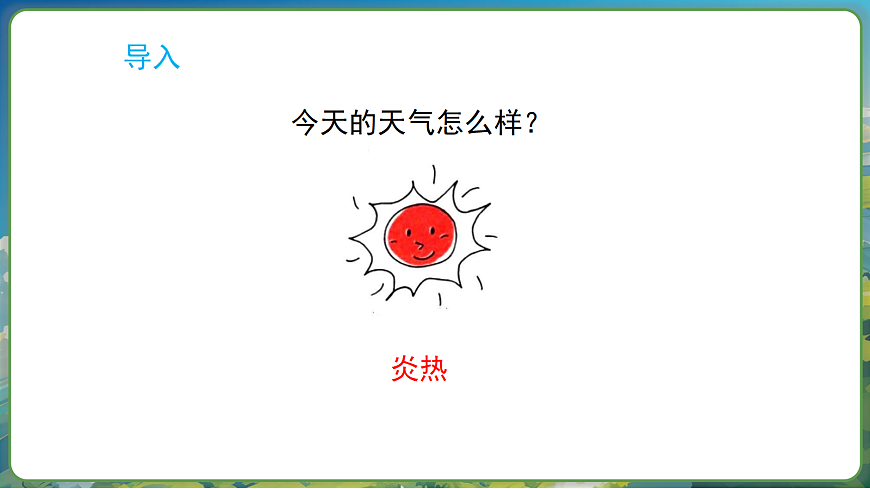 导入

今天的天气怎么样？

炎热